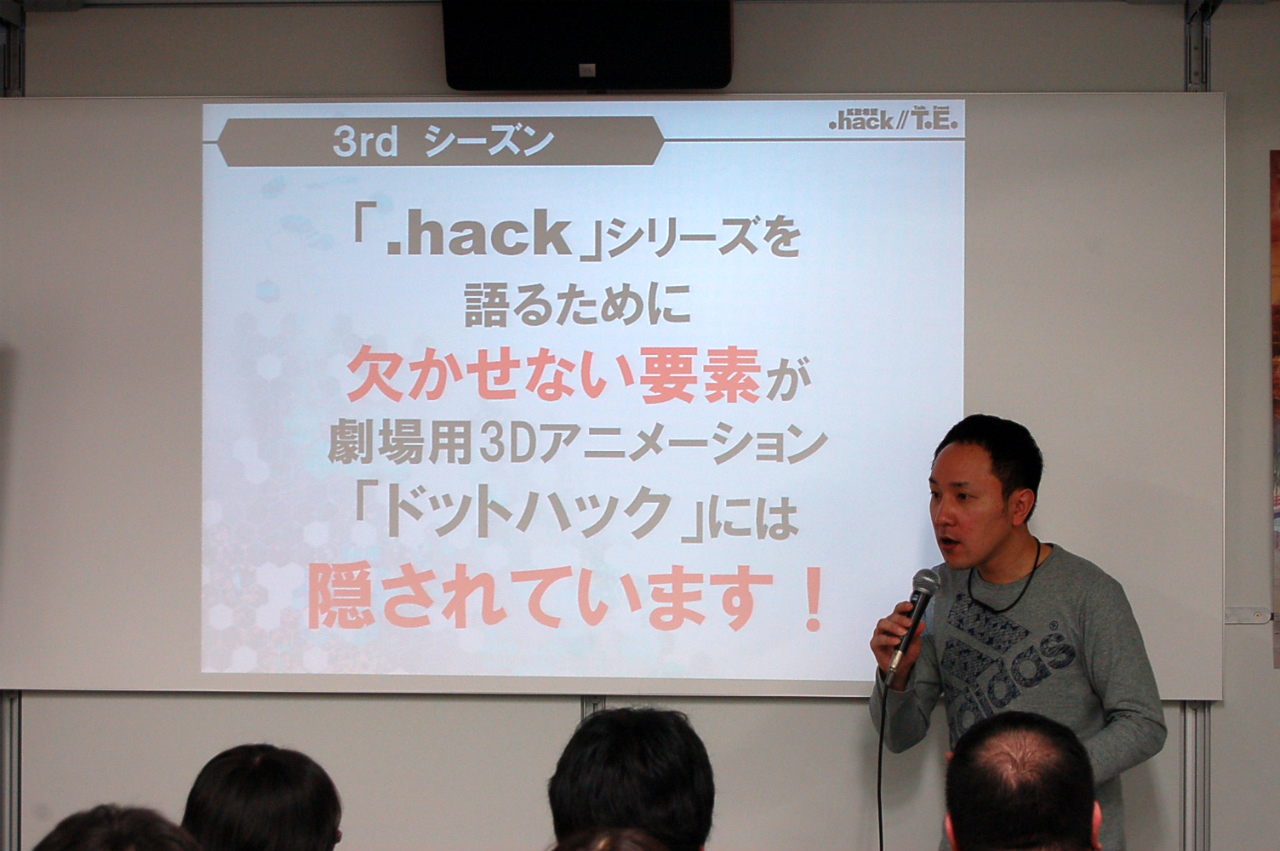 3rd シーズン

.hack//T.E.

「.hack」シリーズを
語るために
欠かせない要素が
劇場用3Dアニメーション
「ドットハック」には
隠されています！

adidas